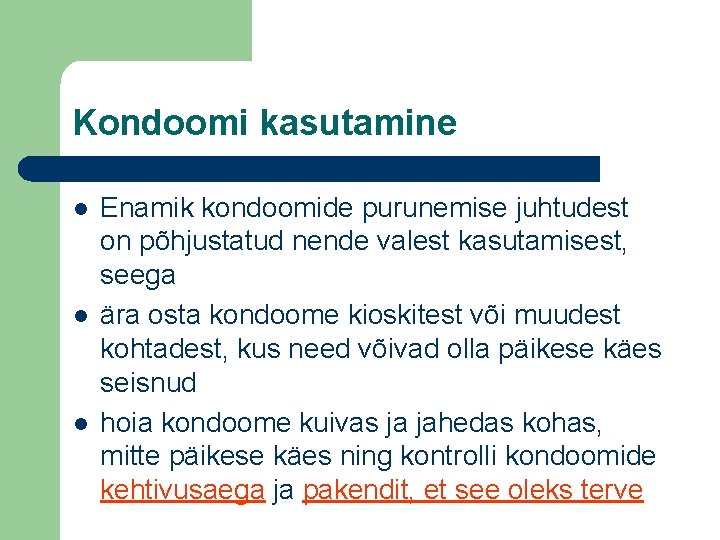 Kondoomi kasutamine

- Enamik kondoomide purunemise juhtudest on põhjustatud nende valest kasutamisest, seega
- ära osta kondoome kioskitest või muudest kohtadest, kus need võivad olla päikese käes seisnud
- hoia kondoome kuivas ja jahedas kohas, mitte päikese käes ning kontrolli kondoomide kehtivusaega ja pakendit, et see oleks terve